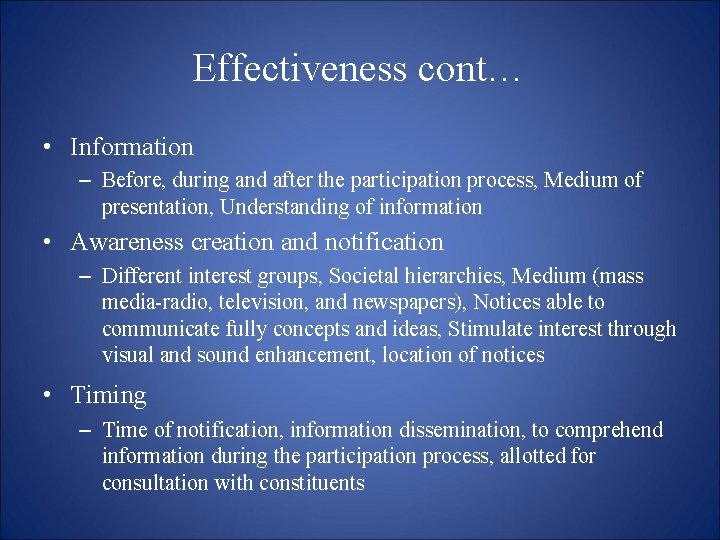 Effectiveness cont…

• Information
  – Before, during and after the participation process, Medium of presentation, Understanding of information

• Awareness creation and notification
  – Different interest groups, Societal hierarchies, Medium (mass media-radio, television, and newspapers), Notices able to communicate fully concepts and ideas, Stimulate interest through visual and sound enhancement, location of notices

• Timing
  – Time of notification, information dissemination, to comprehend information during the participation process, allotted for consultation with constituents